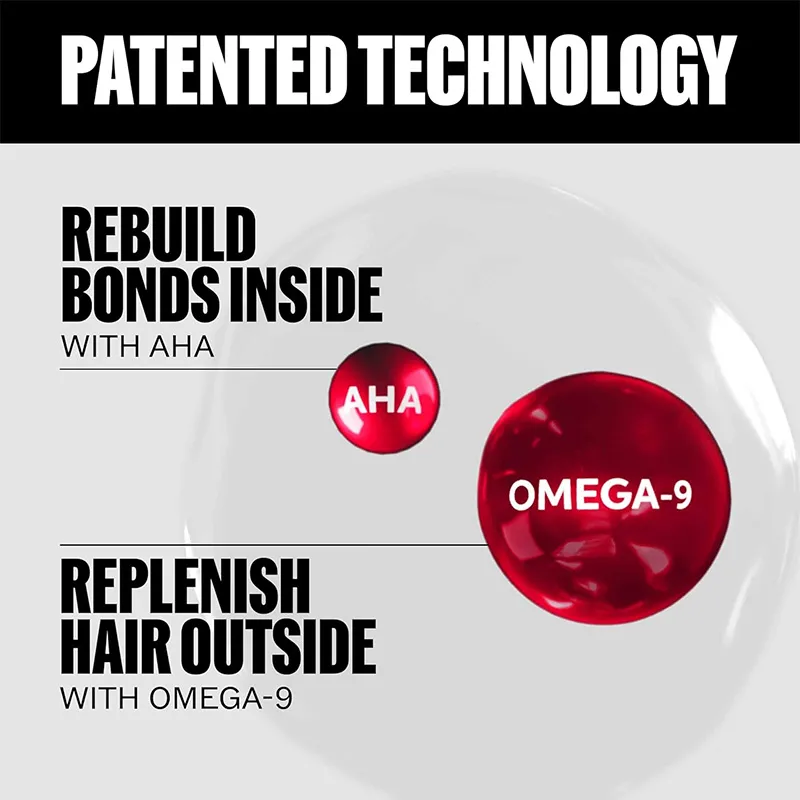 PATENTED TECHNOLOGY

REBUILD BONDS INSIDE
WITH AHA

AHA

OMEGA-9

REPLENISH HAIR OUTSIDE
WITH OMEGA-9